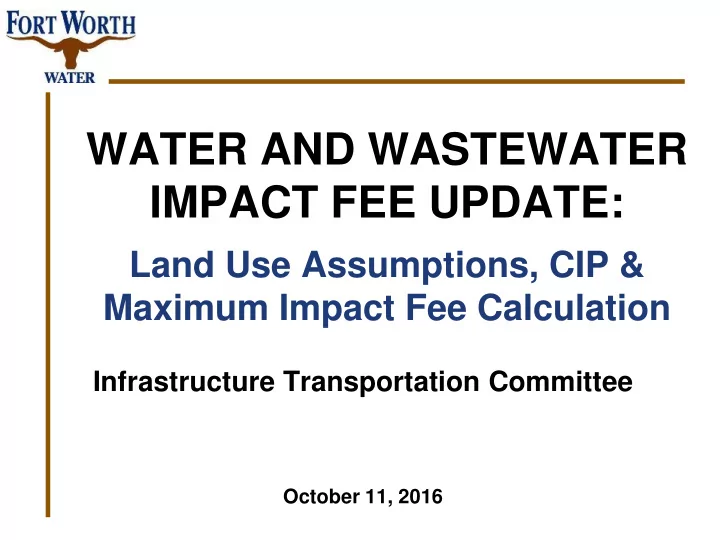 FORT WORTH
WATER

WATER AND WASTEWATER IMPACT FEE UPDATE:

Land Use Assumptions, CIP & Maximum Impact Fee Calculation

Infrastructure Transportation Committee

October 11, 2016